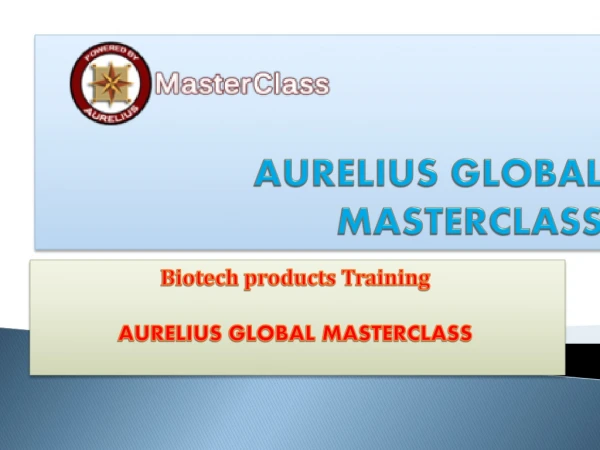 POWERED BY
AURELIUS
MasterClass

AURELIUS GLOBAL
MASTERCLASS

Biotech products Training

AURELIUS GLOBAL MASTERCLASS